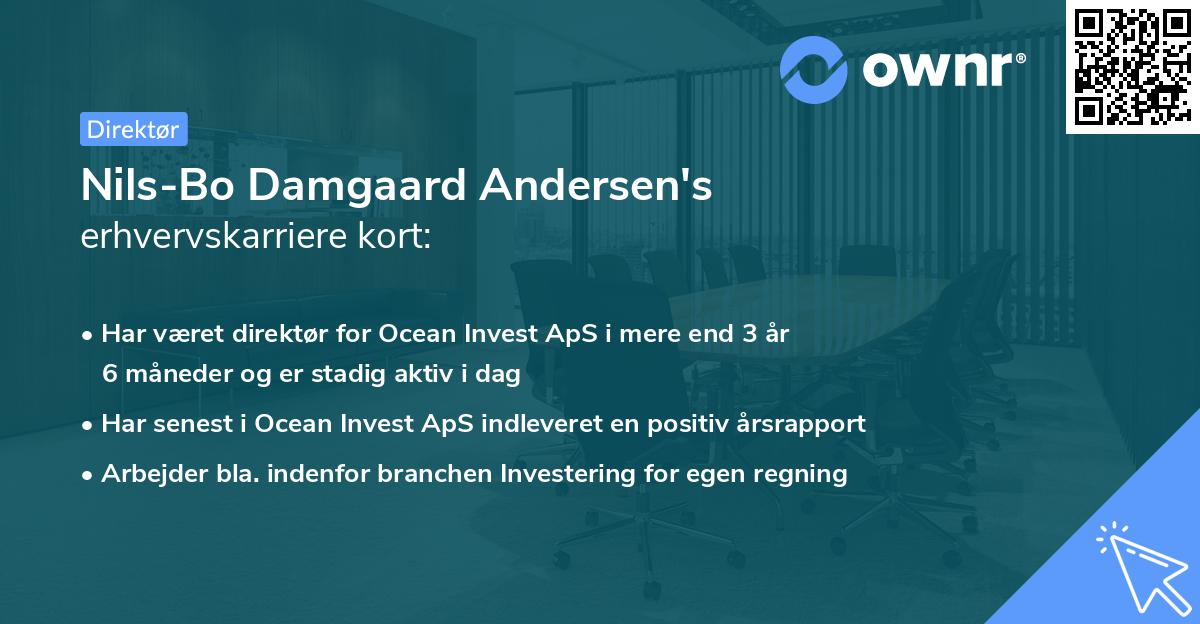 ownr®

Direktør

Nils-Bo Damgaard Andersen's
erhvervskarriere kort:

• Har været direktør for Ocean Invest ApS i mere end 3 år 6 måneder og er stadig aktiv i dag
• Har senest i Ocean Invest ApS indleveret en positiv årsrapport
• Arbejder bla. indenfor branchen Investering for egen regning